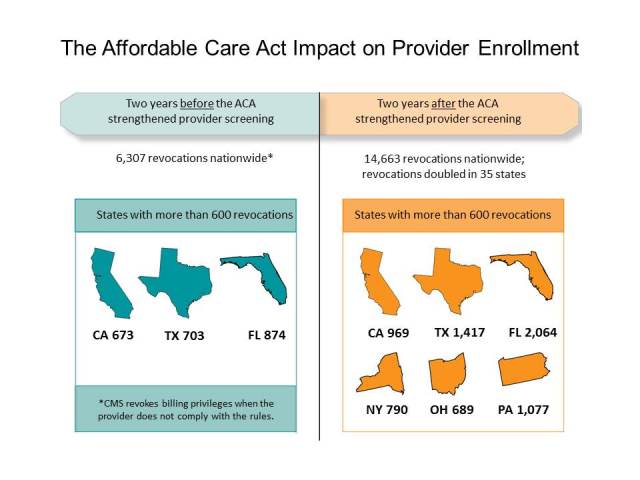 The Affordable Care Act Impact on Provider Enrollment

Two years before the ACA strengthened provider screening

6,307 revocations nationwide*

States with more than 600 revocations

CA 673 TX 703 FL 874

*CMS revokes billing privileges when the provider does not comply with the rules.

Two years after the ACA strengthened provider screening

14,663 revocations nationwide; revocations doubled in 35 states

States with more than 600 revocations

CA 969 TX 1,417 FL 2,064

NY 790 OH 689 PA 1,077